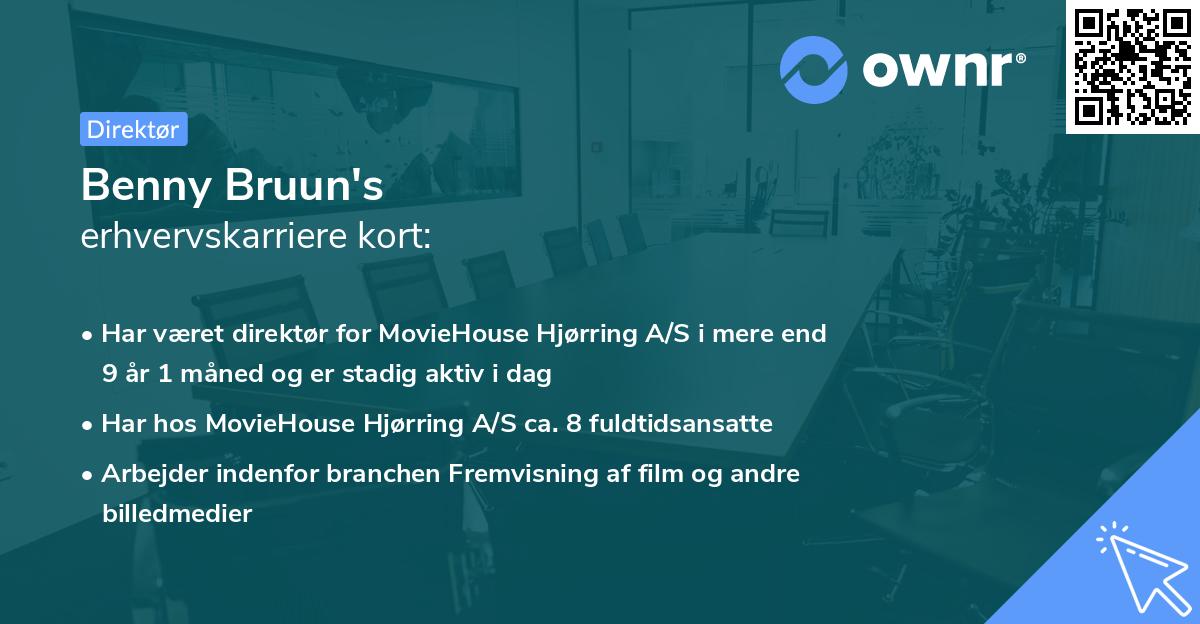 ownr®

Direktør

Benny Bruun's
erhvervskarriere kort:

• Har været direktør for MovieHouse Hjørring A/S i mere end 9 år 1 måned og er stadig aktiv i dag
• Har hos MovieHouse Hjørring A/S ca. 8 fuldtidsansatte
• Arbejder indenfor branchen Fremvisning af film og andre billedmedier